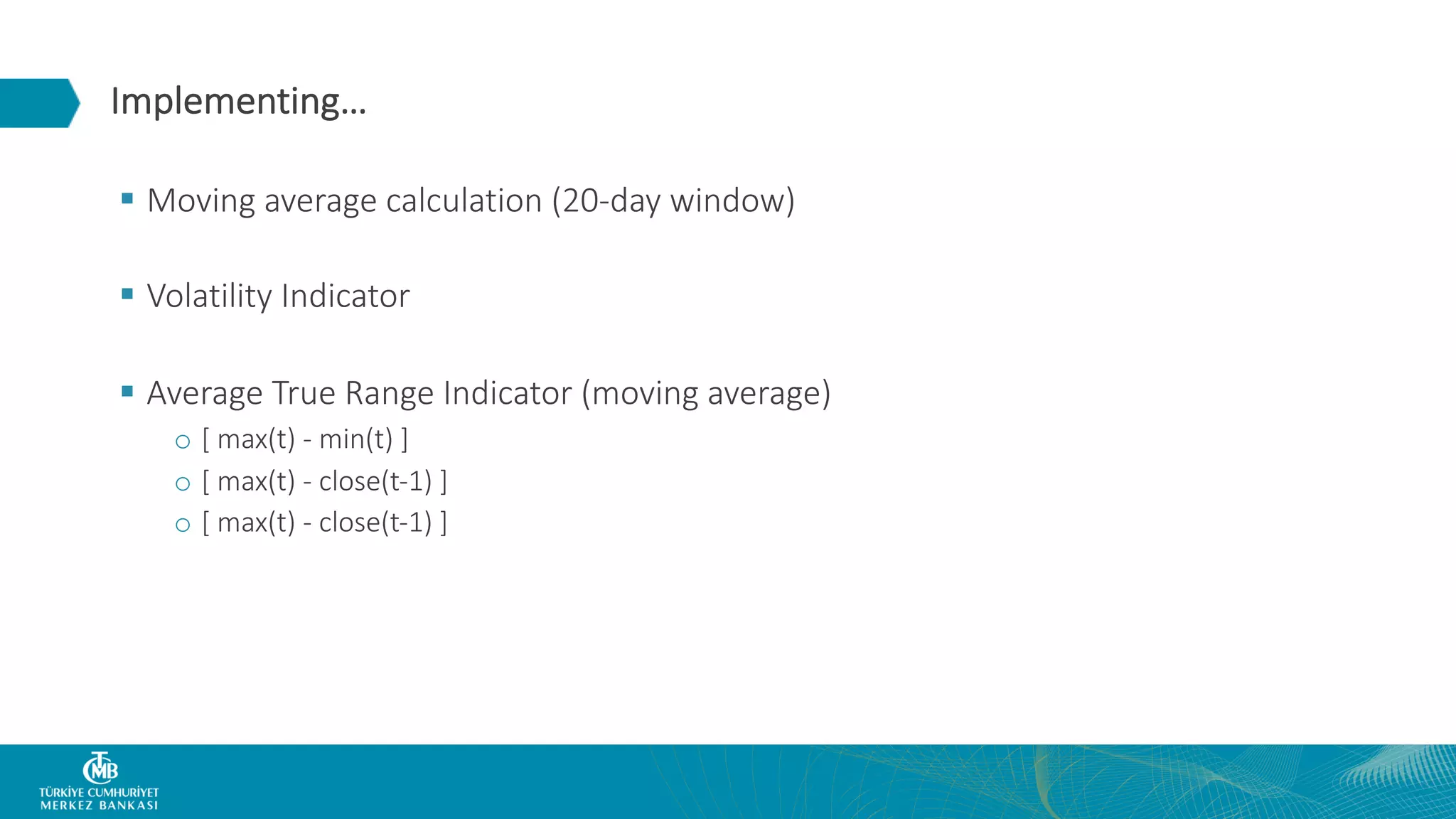 Implementing...

▪ Moving average calculation (20-day window)

▪ Volatility Indicator

▪ Average True Range Indicator (moving average)
  ○ [ max(t) - min(t) ]
  ○ [ max(t) - close(t-1) ]
  ○ [ max(t) - close(t-1) ]

TCMB
TÜRKİYE CUMHURİYET
MERKEZ BANKASI